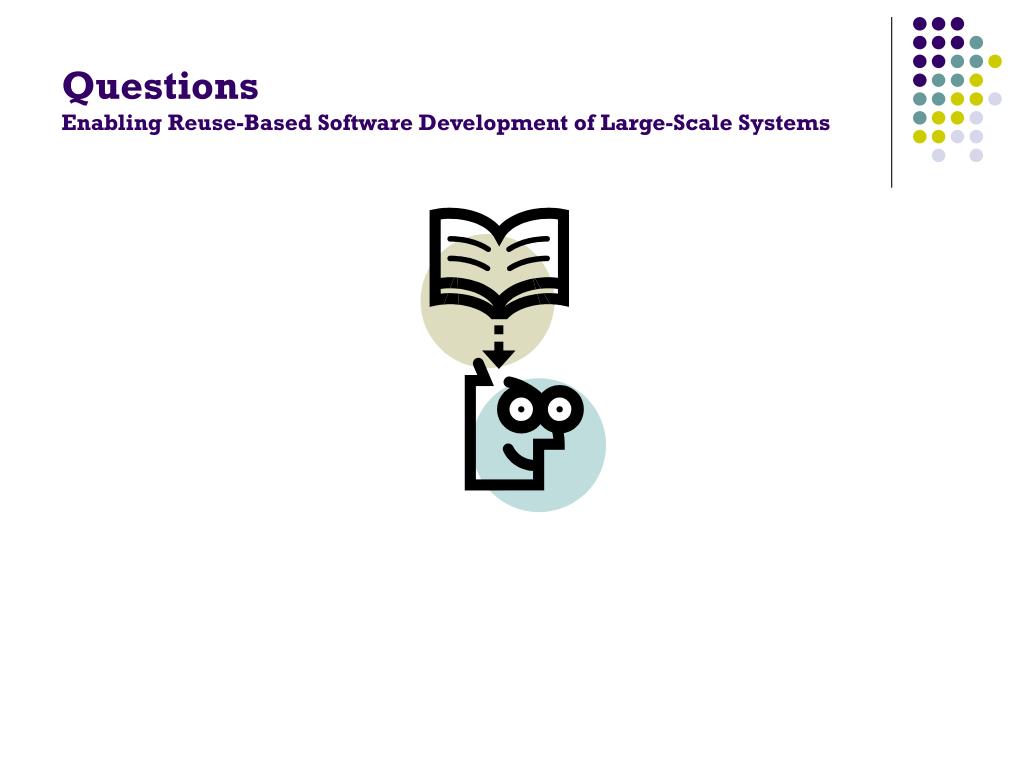 Questions
Enabling Reuse-Based Software Development of Large-Scale Systems